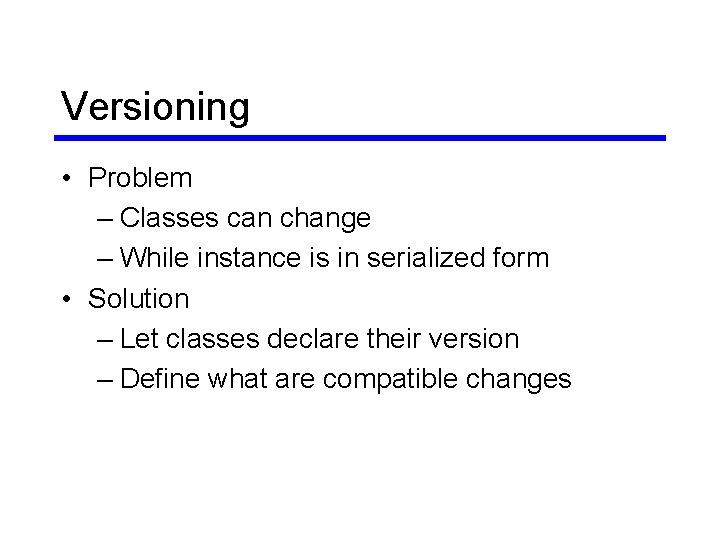 Versioning

• Problem
– Classes can change
– While instance is in serialized form
• Solution
– Let classes declare their version
– Define what are compatible changes